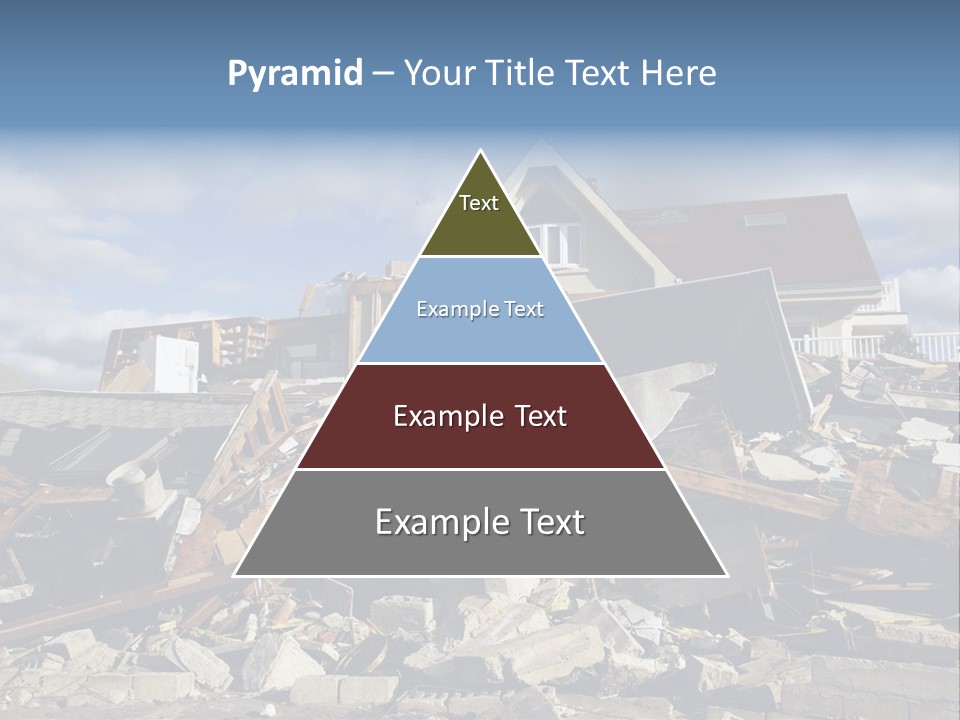 Pyramid – Your Title Text Here

Text

Example Text

Example Text

Example Text